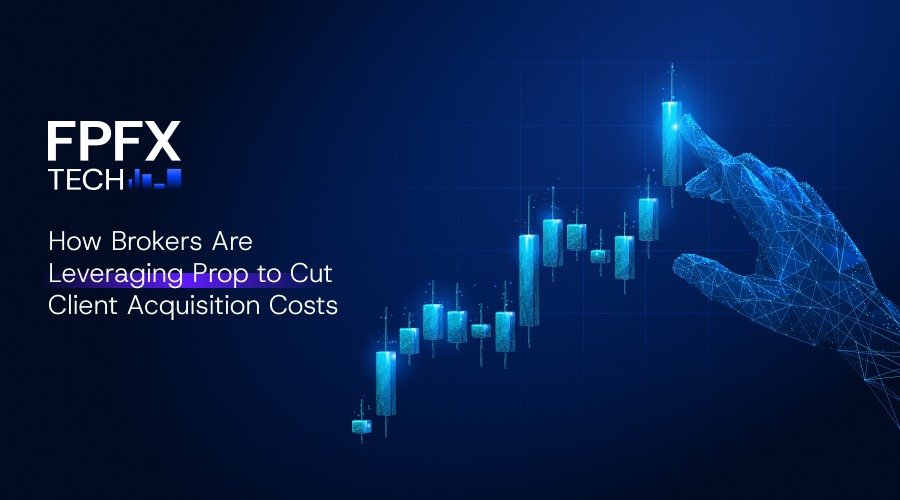 FPFX
TECH

How Brokers Are Leveraging Prop to Cut Client Acquisition Costs